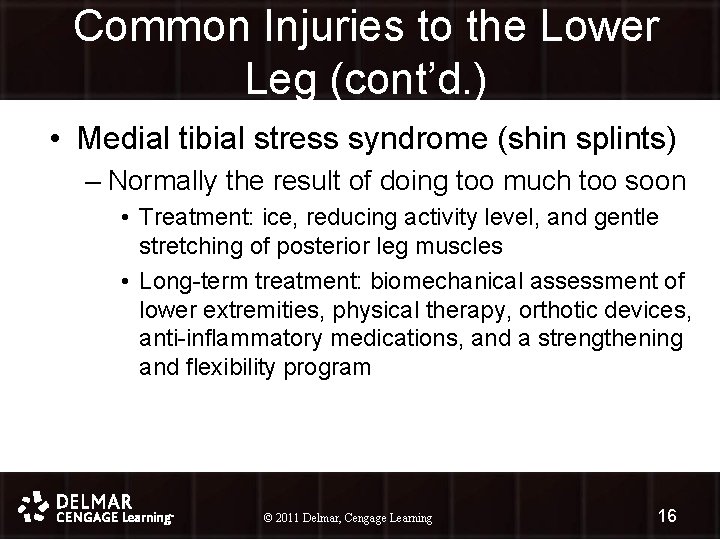 Common Injuries to the Lower Leg (cont'd.)

• Medial tibial stress syndrome (shin splints)
– Normally the result of doing too much too soon
• Treatment: ice, reducing activity level, and gentle stretching of posterior leg muscles
• Long-term treatment: biomechanical assessment of lower extremities, physical therapy, orthotic devices, anti-inflammatory medications, and a strengthening and flexibility program

DELMAR CENGAGE Learning™

© 2011 Delmar, Cengage Learning

16